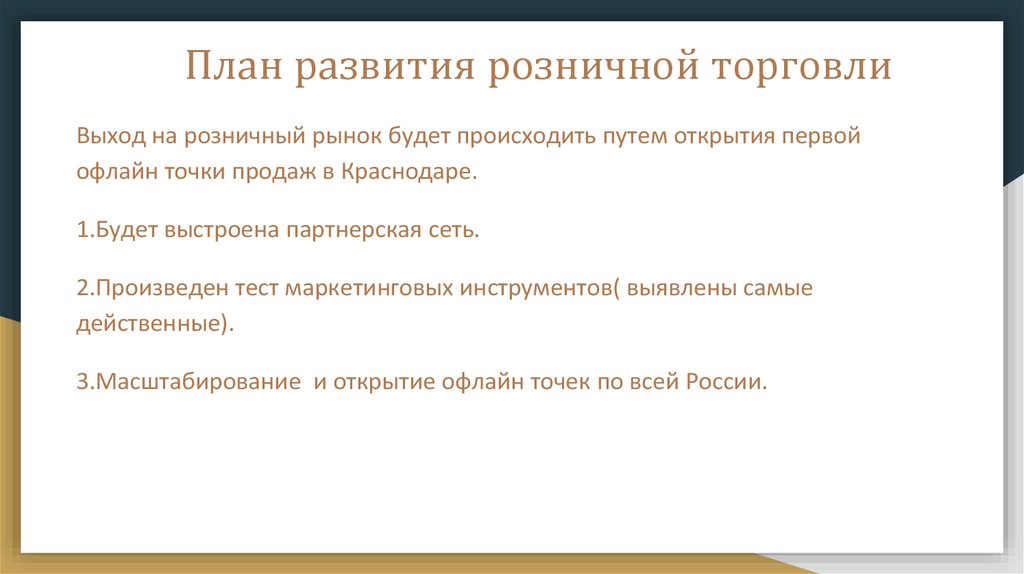 План развития розничной торговли

Выход на розничный рынок будет происходить путем открытия первой офлайн точки продаж в Краснодаре.

1.Будет выстроена партнерская сеть.

2.Произведен тест маркетинговых инструментов( выявлены самые действенные).

3.Масштабирование  и открытие офлайн точек по всей России.